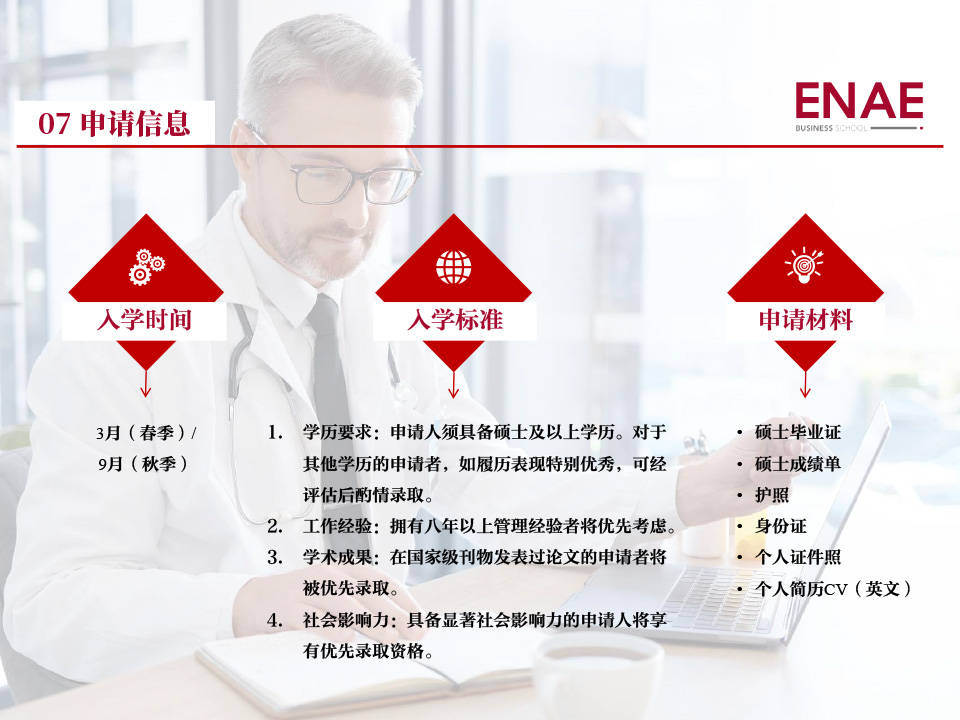 07 申请信息

ENAE
BUSINESS SCHOOL

入学时间

3月（春季）/
9月（秋季）

入学标准

1. 学历要求：申请人须具备硕士及以上学历。对于其他学历的申请者，如履历表现特别优秀，可经评估后酌情录取。
2. 工作经验：拥有八年以上管理经验者将优先考虑。
3. 学术成果：在国家级刊物发表过论文的申请者将被优先录取。
4. 社会影响力：具备显著社会影响力的申请人将享有优先录取资格。

申请材料

• 硕士毕业证
• 硕士成绩单
• 护照
• 身份证
• 个人证件照
• 个人简历CV（英文）